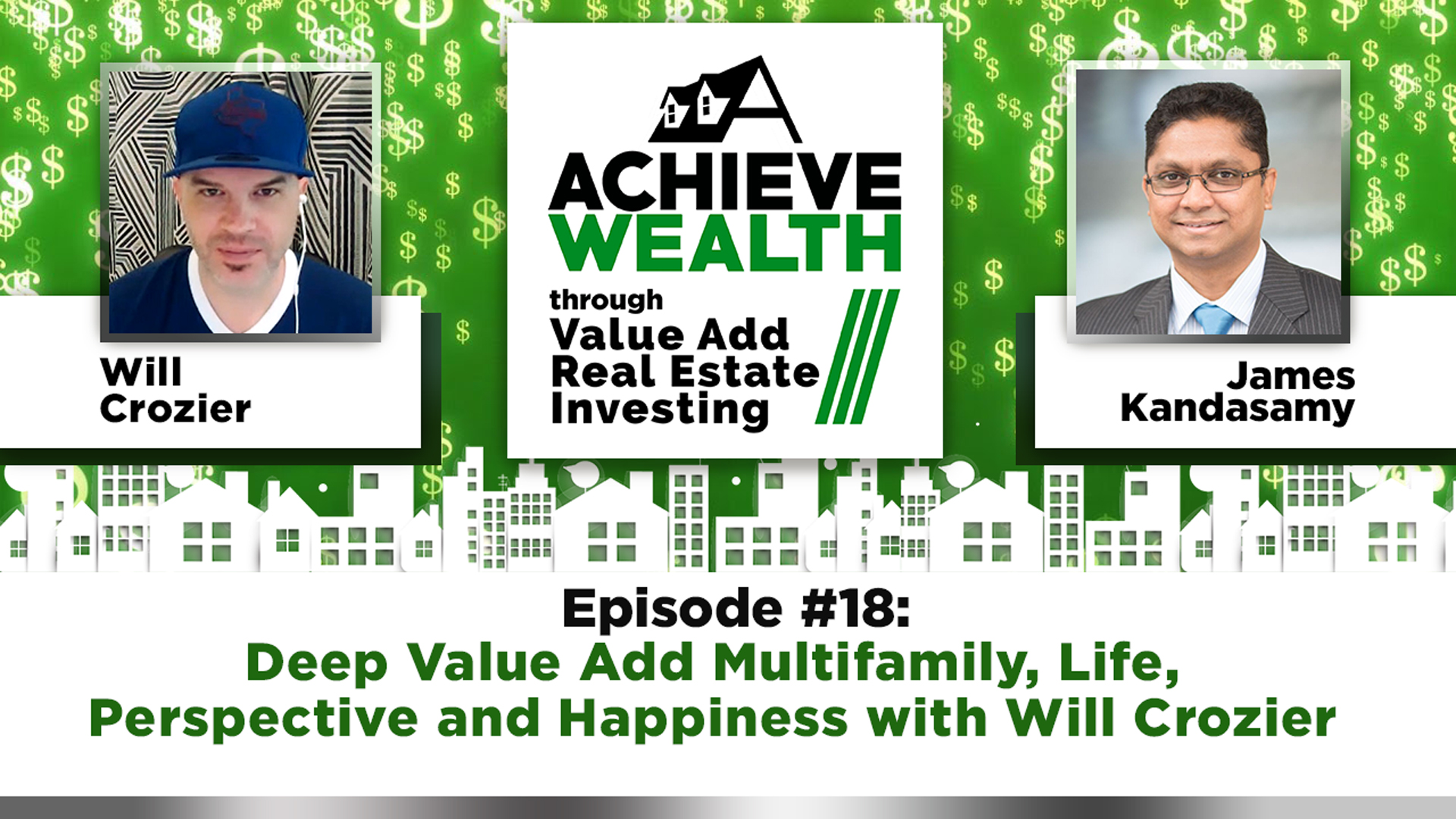 Will Crozier

ACHIEVE WEALTH
through
Value Add Real Estate Investing

James Kandasamy

Episode #18:
Deep Value Add Multifamily, Life, Perspective and Happiness with Will Crozier